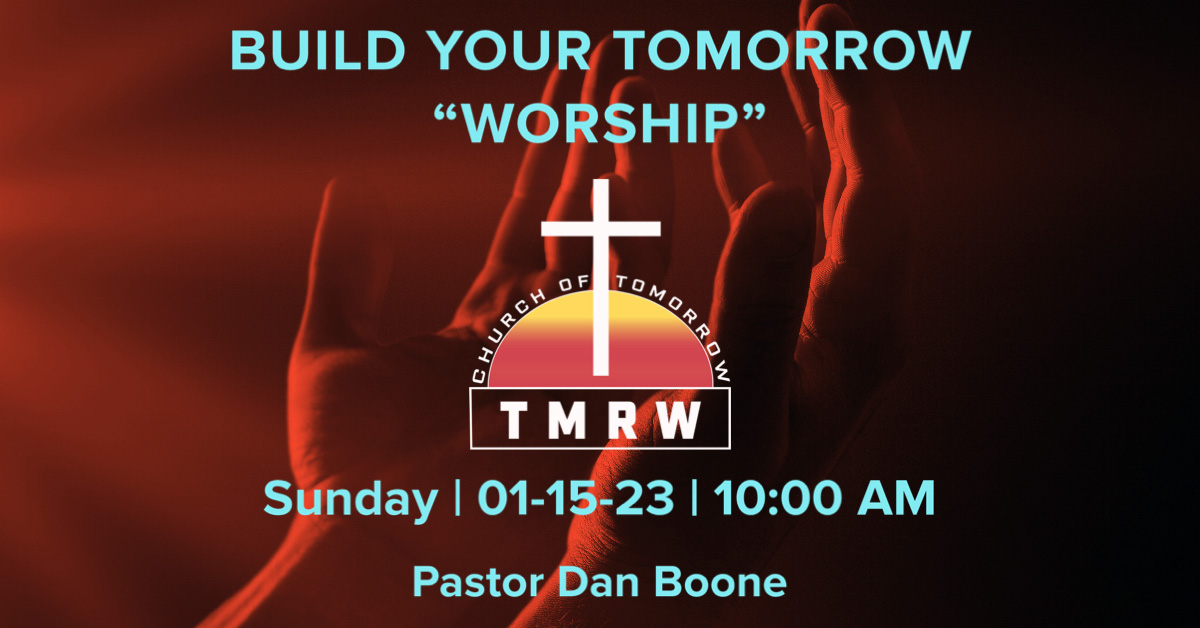 BUILD YOUR TOMORROW
“WORSHIP”

CHURCH OF TOMORROW

TMRW

Sunday | 01-15-23 | 10:00 AM

Pastor Dan Boone